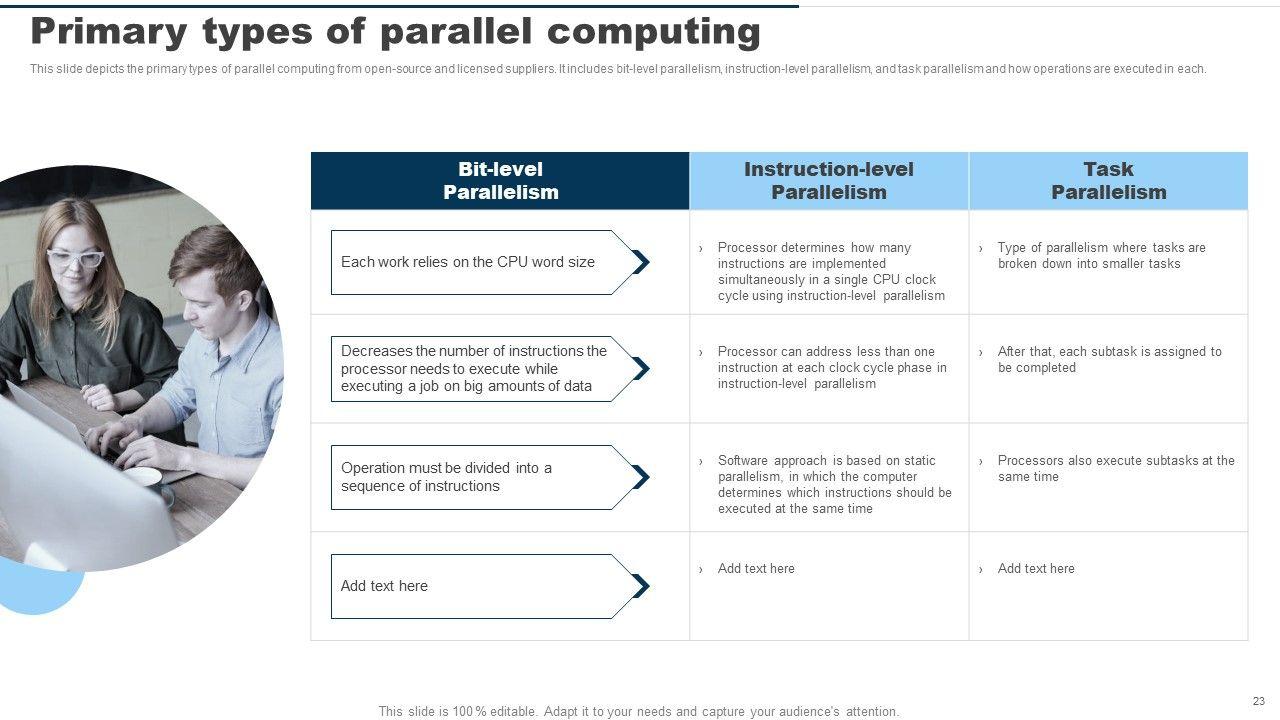 Primary types of parallel computing

This slide depicts the primary types of parallel computing from open-source and licensed suppliers. It includes bit-level parallelism, instruction-level parallelism, and task parallelism and how operations are executed in each.

| Bit-level Parallelism | Instruction-level Parallelism | Task Parallelism |
|---|---|---|
| Each work relies on the CPU word size | › Processor determines how many instructions are implemented simultaneously in a single CPU clock cycle using instruction-level parallelism | › Type of parallelism where tasks are broken down into smaller tasks |
| Decreases the number of instructions the processor needs to execute while executing a job on big amounts of data | › Processor can address less than one instruction at each clock cycle phase in instruction-level parallelism | › After that, each subtask is assigned to be completed |
| Operation must be divided into a sequence of instructions | › Software approach is based on static parallelism, in which the computer determines which instructions should be executed at the same time | › Processors also execute subtasks at the same time |
| Add text here | › Add text here | › Add text here |

23

This slide is 100% editable. Adapt it to your needs and capture your audience's attention.